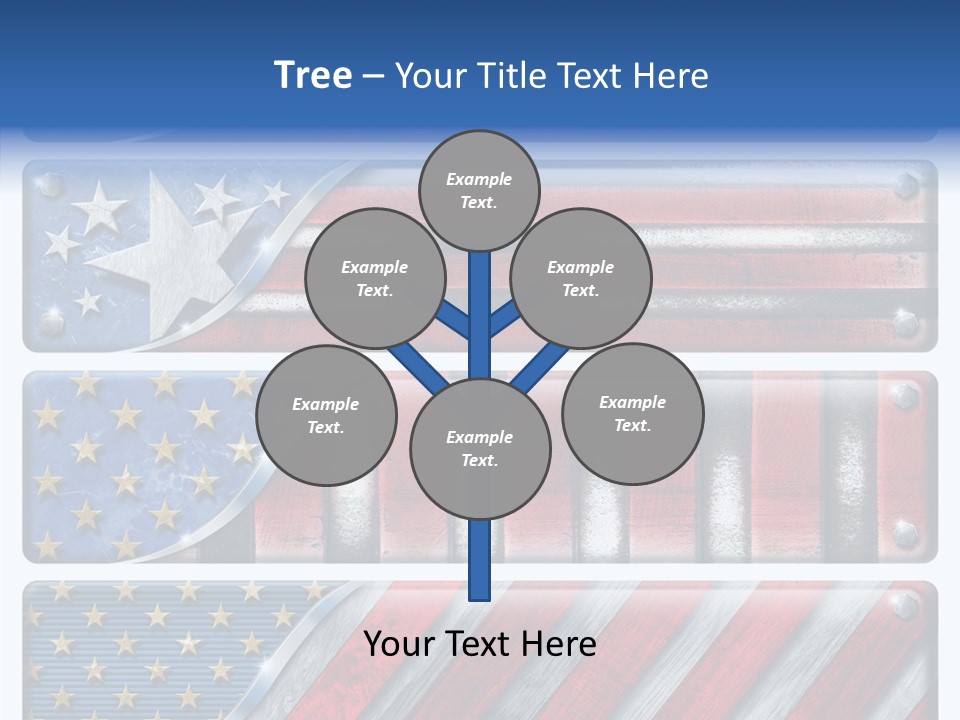 Tree – Your Title Text Here

Example Text.

Example Text.

Example Text.

Example Text.

Example Text.

Example Text.

Your Text Here